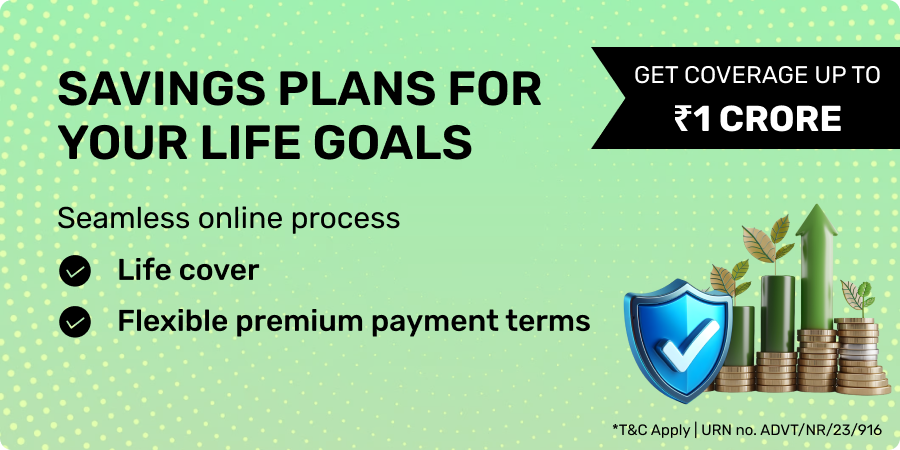 SAVINGS PLANS FOR YOUR LIFE GOALS

GET COVERAGE UP TO
₹1 CRORE

Seamless online process

Life cover

Flexible premium payment terms

*T&C Apply | URN no. ADVT/NR/23/916